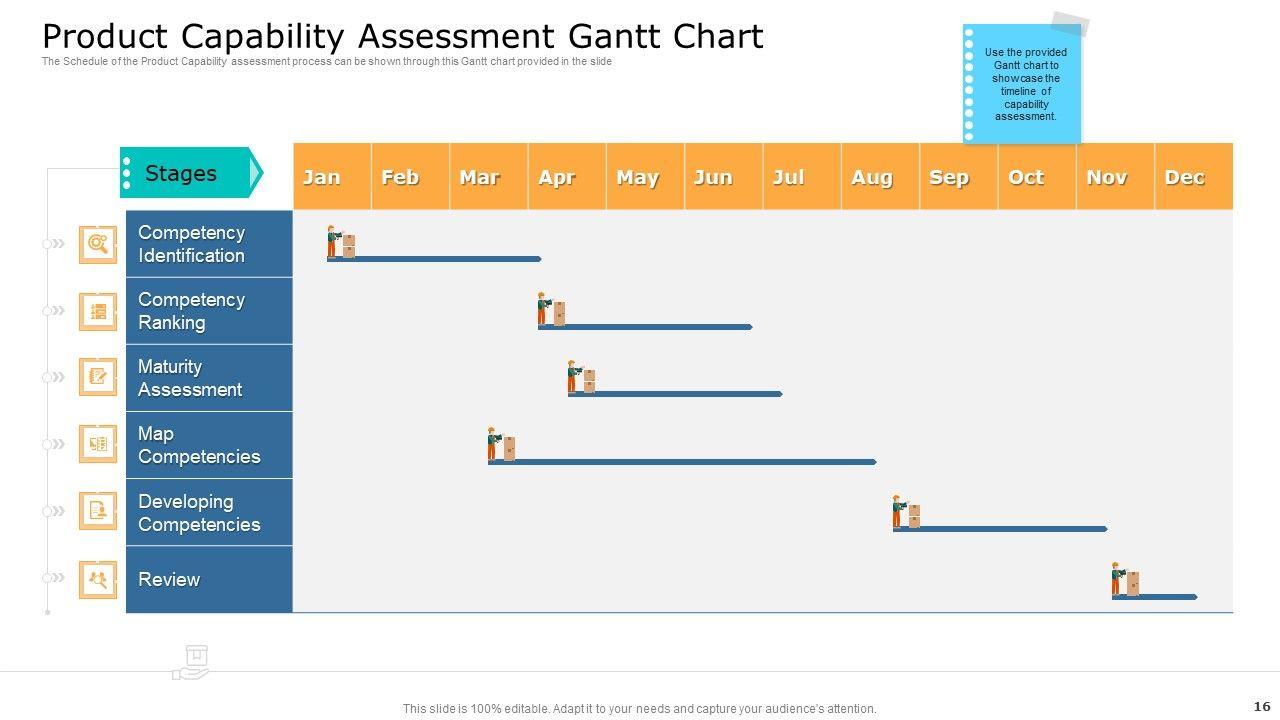 Product Capability Assessment Gantt Chart

The Schedule of the Product Capability assessment process can be shown through this Gantt chart provided in the slide

Use the provided Gantt chart to showcase the timeline of capability assessment.

| Stages | Jan | Feb | Mar | Apr | May | Jun | Jul | Aug | Sep | Oct | Nov | Dec |
|---|---|---|---|---|---|---|---|---|---|---|---|---|
| Competency Identification | | | | | | | | | | | | |
| Competency Ranking | | | | | | | | | | | | |
| Maturity Assessment | | | | | | | | | | | | |
| Map Competencies | | | | | | | | | | | | |
| Developing Competencies | | | | | | | | | | | | |
| Review | | | | | | | | | | | | |

This slide is 100% editable. Adapt it to your needs and capture your audience's attention.

16